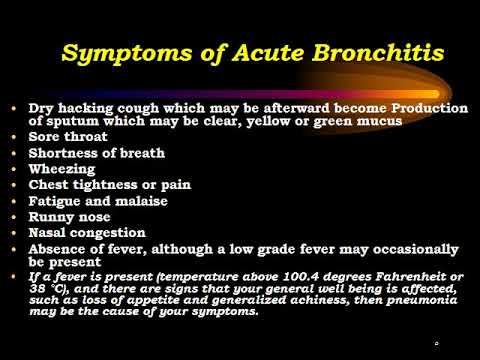 Symptoms of Acute Bronchitis

• Dry hacking cough which may be afterward become Production of sputum which may be clear, yellow or green mucus
• Sore throat
• Shortness of breath
• Wheezing
• Chest tightness or pain
• Fatigue and malaise
• Runny nose
• Nasal congestion
• Absence of fever, although a low grade fever may occasionally be present
• If a fever is present (temperature above 100.4 degrees Fahrenheit or 38 °C), and there are signs that your general well being is affected, such as loss of appetite and generalized achiness, then pneumonia may be the cause of your symptoms.